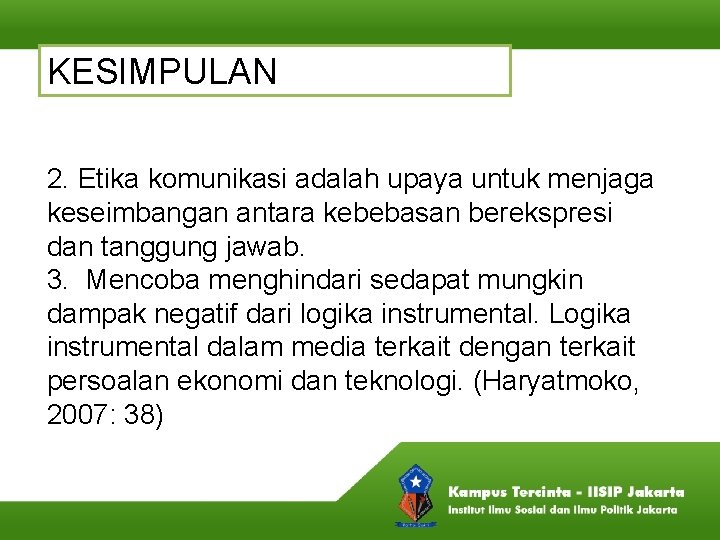 KESIMPULAN

2. Etika komunikasi adalah upaya untuk menjaga keseimbangan antara kebebasan berekspresi dan tanggung jawab.
3. Mencoba menghindari sedapat mungkin dampak negatif dari logika instrumental. Logika instrumental dalam media terkait dengan terkait persoalan ekonomi dan teknologi. (Haryatmoko, 2007: 38)

Kampus Tercinta - IISIP Jakarta
Institut Ilmu Sosial dan Ilmu Politik Jakarta